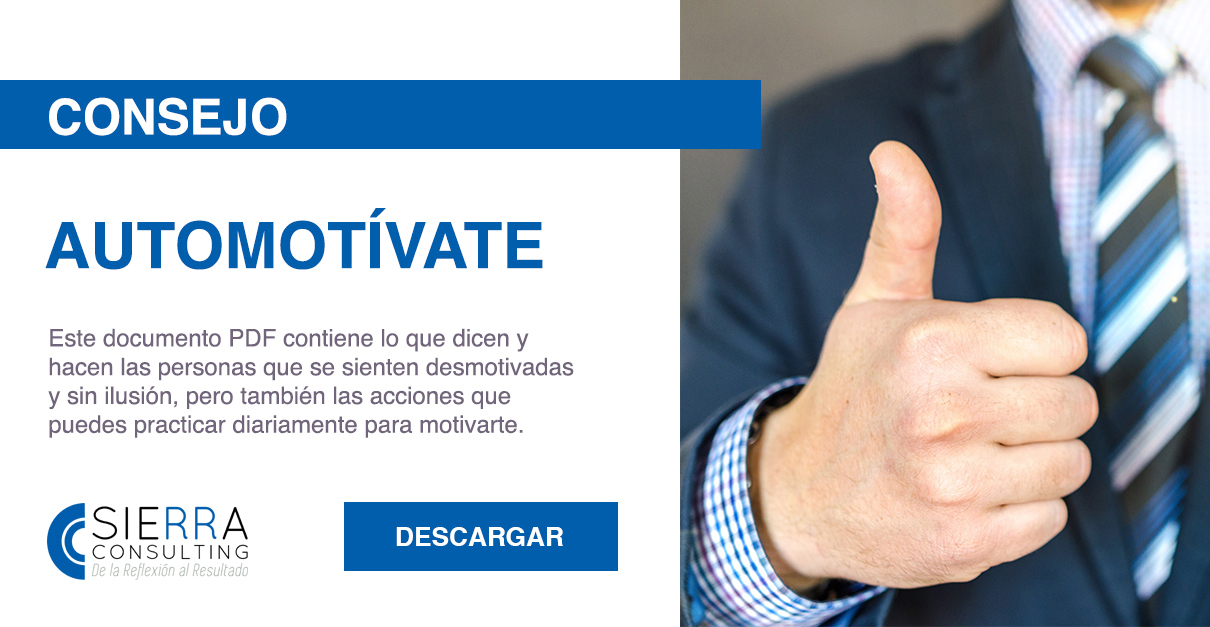 CONSEJO

AUTOMOTÍVATE

Este documento PDF contiene lo que dicen y hacen las personas que se sienten desmotivadas y sin ilusión, pero también las acciones que puedes practicar diariamente para motivarte.

SIERRA
CONSULTING
De la Reflexión al Resultado

DESCARGAR